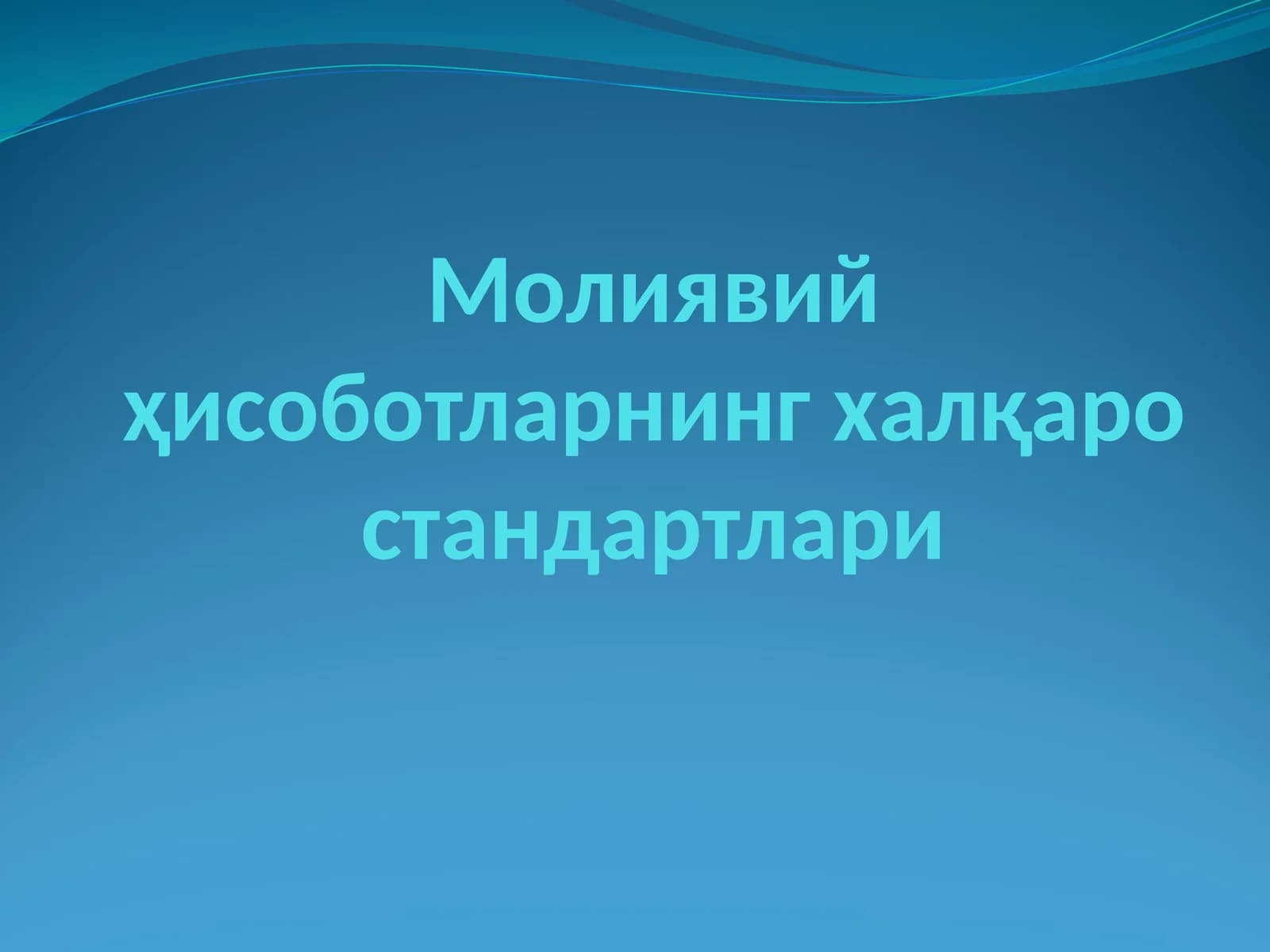 Молиявий ҳисоботларнинг халқаро стандартлари